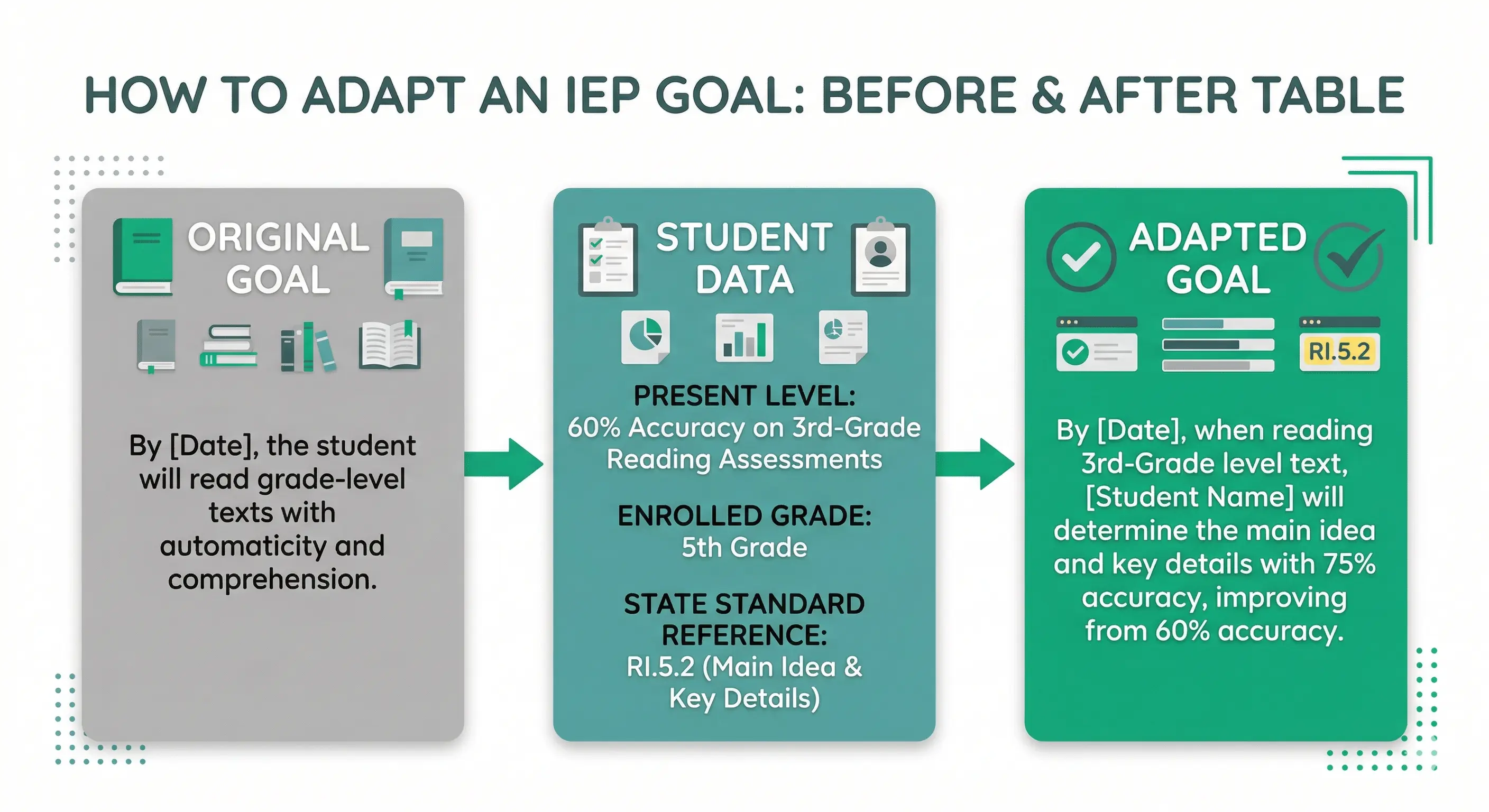 HOW TO ADAPT AN IEP GOAL: BEFORE & AFTER TABLE

ORIGINAL GOAL

By [Date], the student will read grade-level texts with automaticity and comprehension.

STUDENT DATA

PRESENT LEVEL:
60% Accuracy on 3rd-Grade Reading Assessments

ENROLLED GRADE:
5th Grade

STATE STANDARD REFERENCE:
RI.5.2 (Main Idea & Key Details)

ADAPTED GOAL

RI.5.2

By [Date], when reading 3rd-Grade level text, [Student Name] will determine the main idea and key details with 75% accuracy, improving from 60% accuracy.